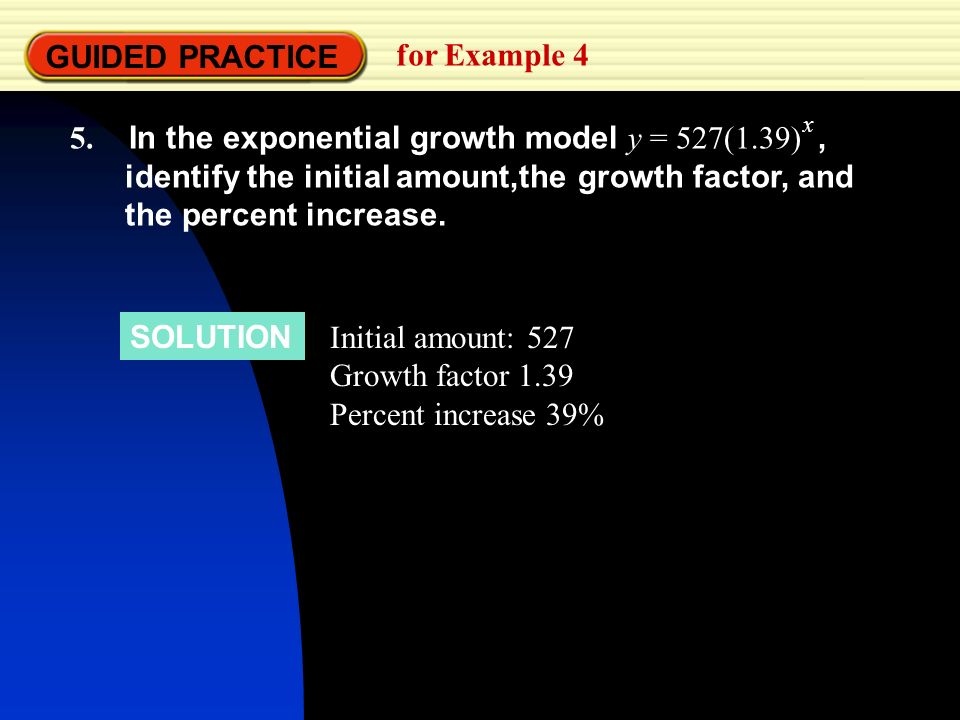 GUIDED PRACTICE for Example 4

5. In the exponential growth model $y = 527(1.39)^x$, identify the initial amount,the growth factor, and the percent increase.

SOLUTION

Initial amount: 527
Growth factor 1.39
Percent increase 39%